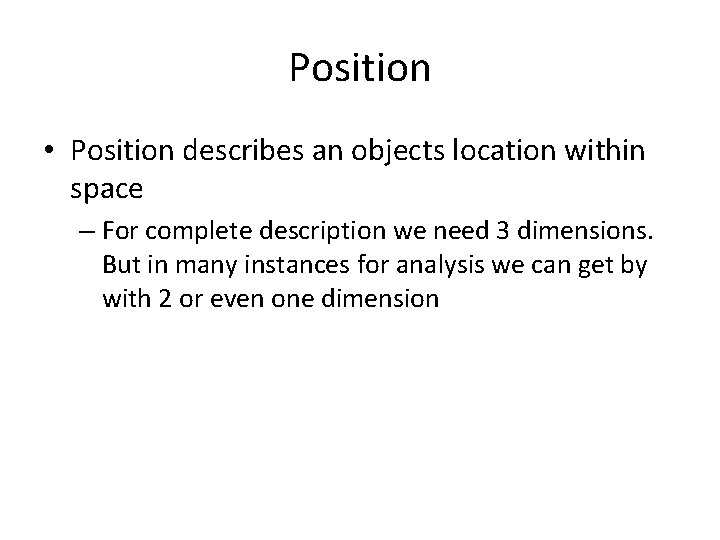 Position

• Position describes an objects location within space

– For complete description we need 3 dimensions. But in many instances for analysis we can get by with 2 or even one dimension